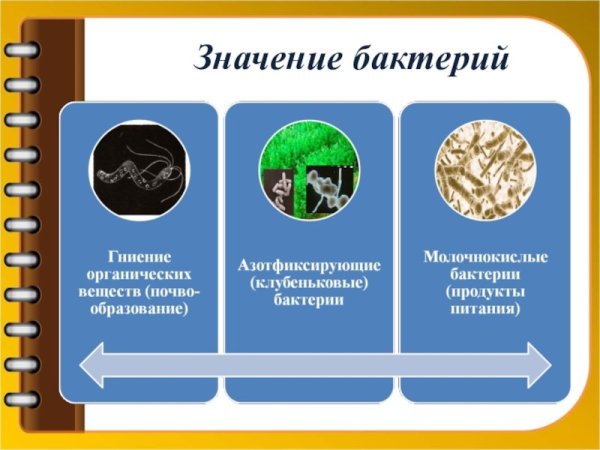 Значение бактерий

Гниение органических веществ (почвообразование)

Азотфиксирующие (клубеньковые) бактерии

Молочнокислые бактерии (продукты питания)